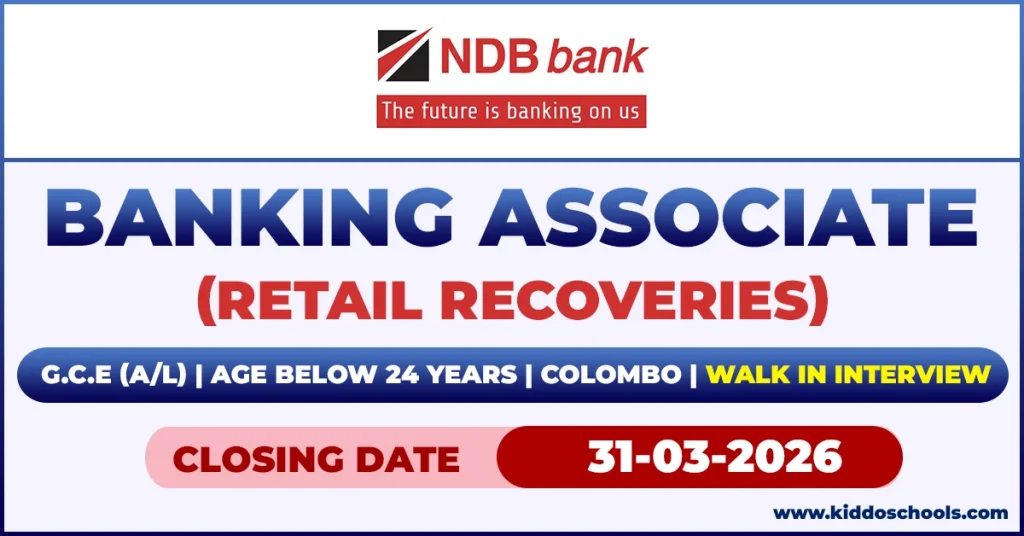 NDB bank
The future is banking on us

BANKING ASSOCIATE
(RETAIL RECOVERIES)

G.C.E (A/L) | AGE BELOW 24 YEARS | COLOMBO | WALK IN INTERVIEW

CLOSING DATE 31-03-2026

www.kiddoschools.com